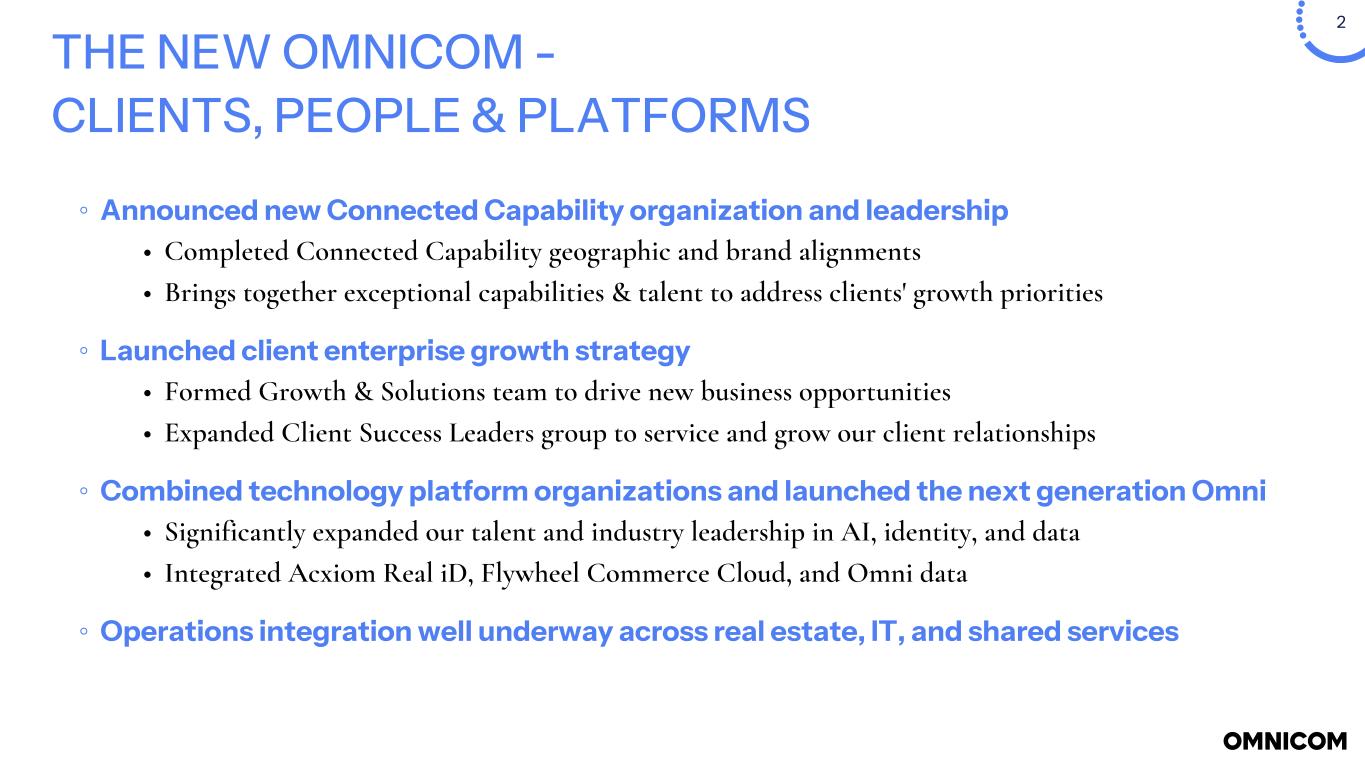 2

THE NEW OMNICOM –
CLIENTS, PEOPLE & PLATFORMS

◦ Announced new Connected Capability organization and leadership
• Completed Connected Capability geographic and brand alignments
• Brings together exceptional capabilities & talent to address clients' growth priorities

◦ Launched client enterprise growth strategy
• Formed Growth & Solutions team to drive new business opportunities
• Expanded Client Success Leaders group to service and grow our client relationships

◦ Combined technology platform organizations and launched the next generation Omni
• Significantly expanded our talent and industry leadership in AI, identity, and data
• Integrated Acxiom Real iD, Flywheel Commerce Cloud, and Omni data

◦ Operations integration well underway across real estate, IT, and shared services

OMNICOM